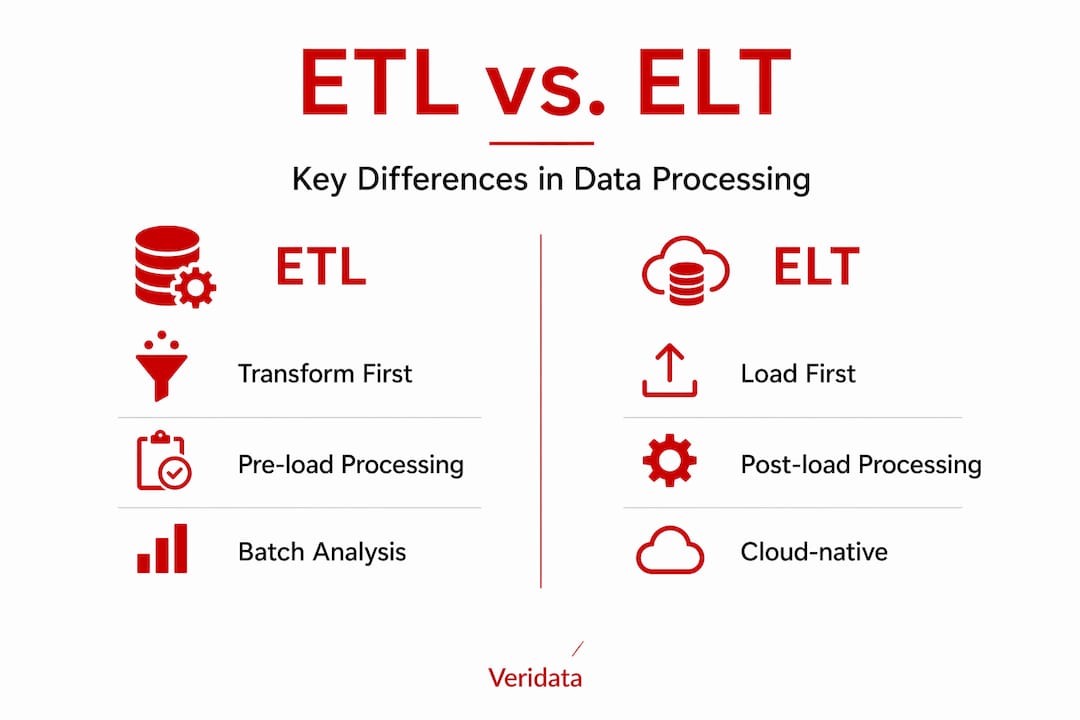 ETL vs. ELT

Key Differences in Data Processing

ETL

Transform First

Pre-load Processing

Batch Analysis

ELT

Load First

Post-load Processing

Cloud-native

Veridata